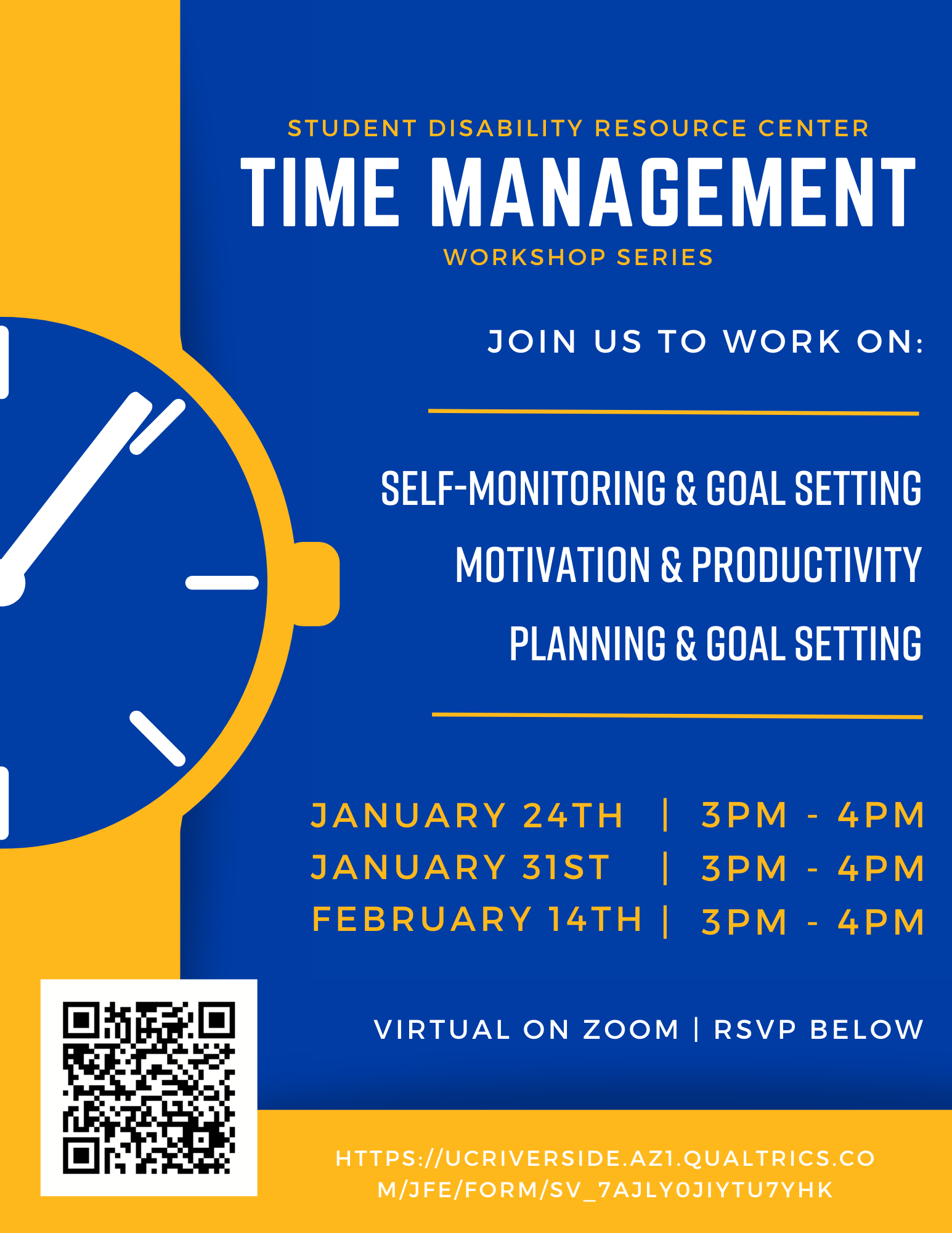 STUDENT DISABILITY RESOURCE CENTER
TIME MANAGEMENT
WORKSHOP SERIES

JOIN US TO WORK ON:

SELF-MONITORING & GOAL SETTING
MOTIVATION & PRODUCTIVITY
PLANNING & GOAL SETTING

JANUARY 24TH | 3PM - 4PM
JANUARY 31ST | 3PM - 4PM
FEBRUARY 14TH | 3PM - 4PM

VIRTUAL ON ZOOM | RSVP BELOW

HTTPS://UCRIVERSIDE.AZ1.QUALTRICS.COM/JFE/FORM/SV_7AJLY0JIYTU7YHK